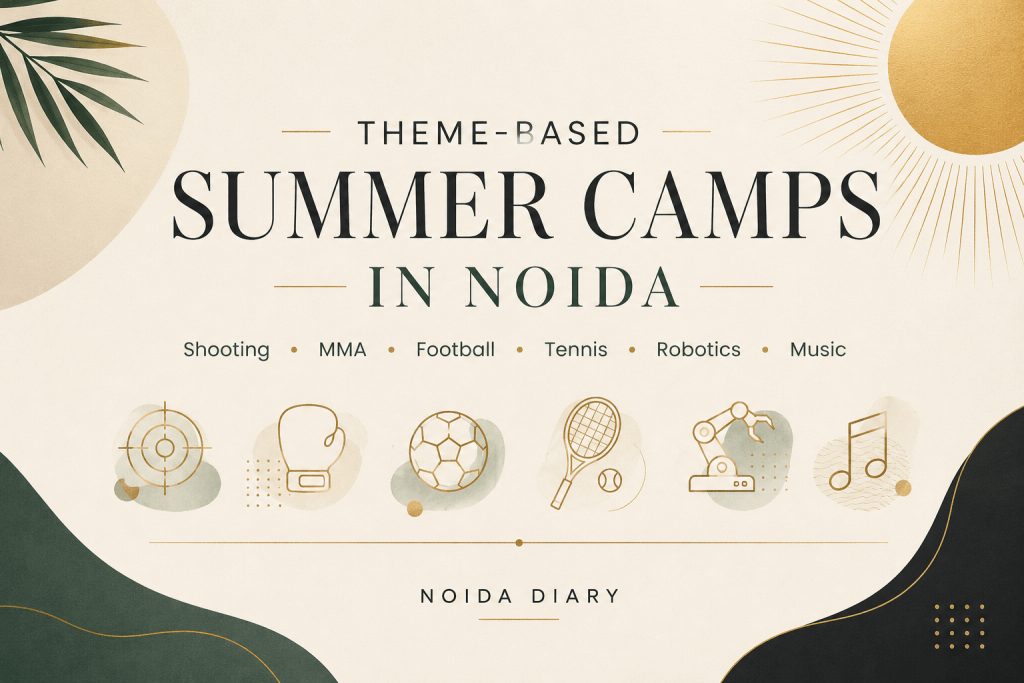 THEME-BASED
SUMMER CAMPS
IN NOIDA

Shooting • MMA • Football • Tennis • Robotics • Music

NOIDA DIARY